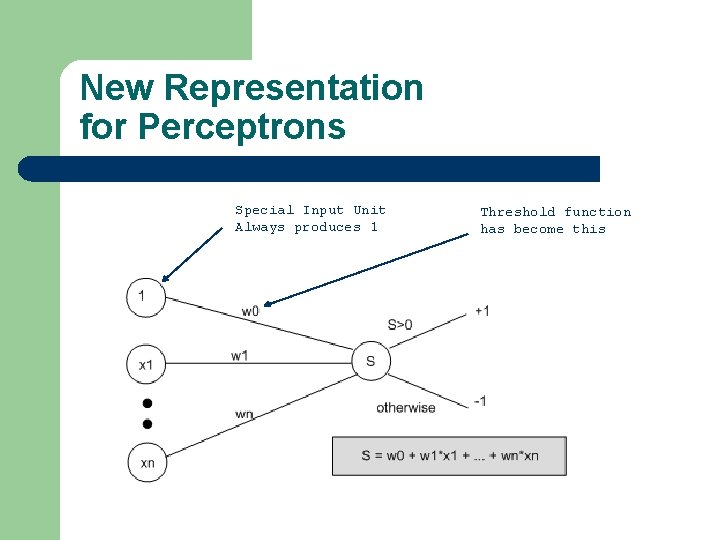 New Representation for Perceptrons

Special Input Unit
Always produces 1

Threshold function
has become this

1

x1

xn

w0

w1

wn

S

S>0

+1

otherwise

-1

S = w0 + w1*x1 + ... + wn*xn